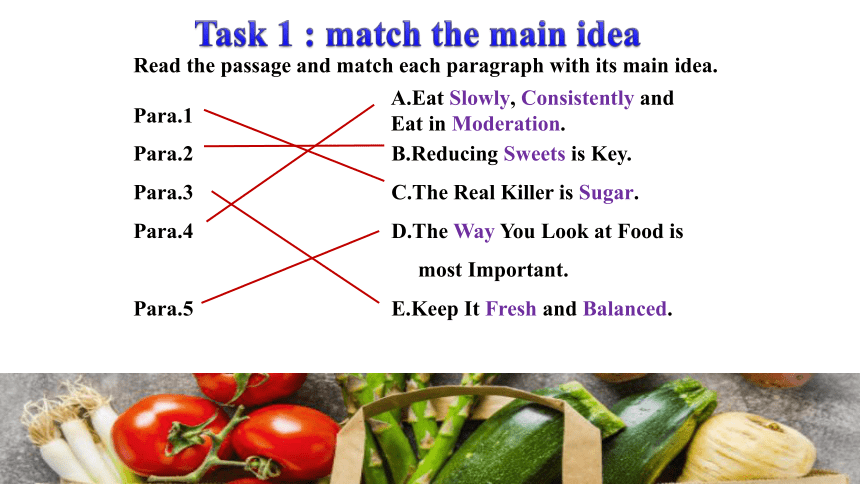 Task 1 : match the main idea

Read the passage and match each paragraph with its main idea.

Para.1
Para.2
Para.3
Para.4
Para.5

A.Eat Slowly, Consistently and Eat in Moderation.
B.Reducing Sweets is Key.
C.The Real Killer is Sugar.
D.The Way You Look at Food is most Important.
E.Keep It Fresh and Balanced.